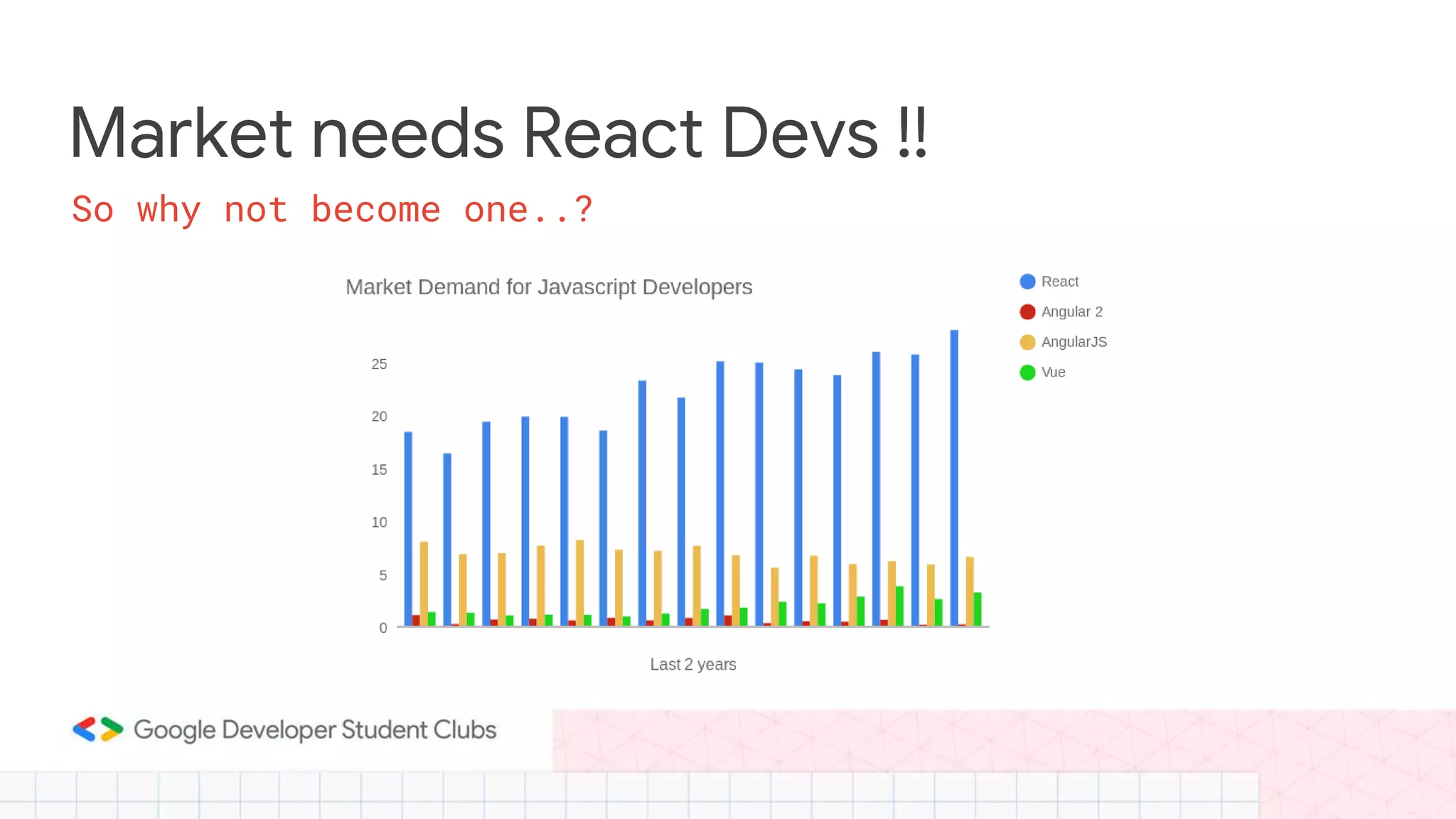 Market needs React Devs !!

So why not become one..?

Market Demand for Javascript Developers

React
Angular 2
AngularJS
Vue

25
20
15
10
5
0

Last 2 years

Google Developer Student Clubs